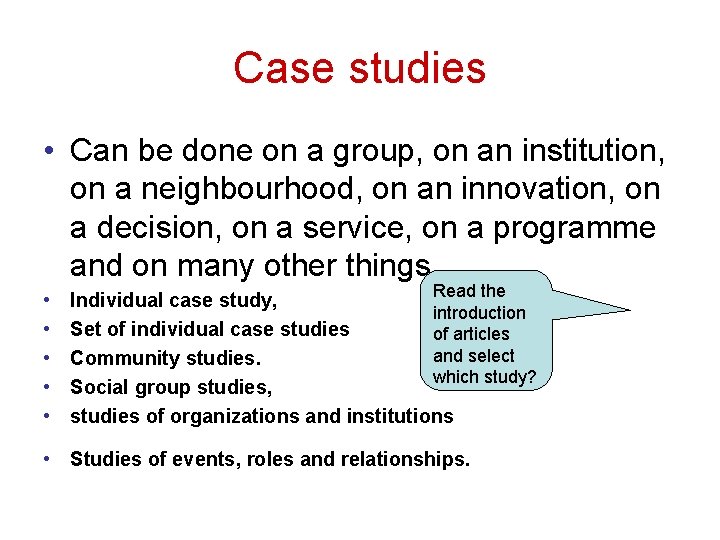 Case studies

• Can be done on a group, on an institution, on a neighbourhood, on an innovation, on a decision, on a service, on a programme and on many other things

• Individual case study,
• Set of individual case studies
• Community studies.
• Social group studies,
• studies of organizations and institutions

• Studies of events, roles and relationships.

Read the introduction of articles and select which study?